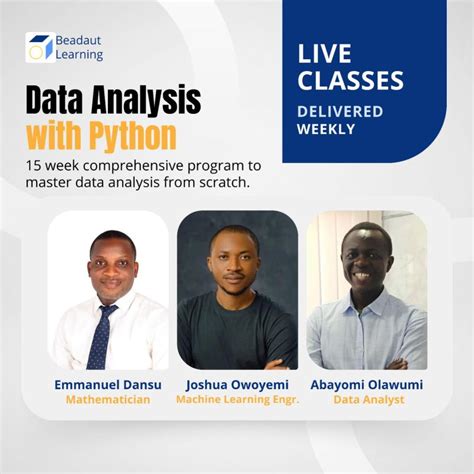 Beadaut Learning

Data Analysis with Python

15 week comprehensive program to master data analysis from scratch.

LIVE CLASSES
DELIVERED WEEKLY

Emmanuel Dansu
Mathematician

Joshua Owoyemi
Machine Learning Engr.

Abayomi Olawumi
Data Analyst